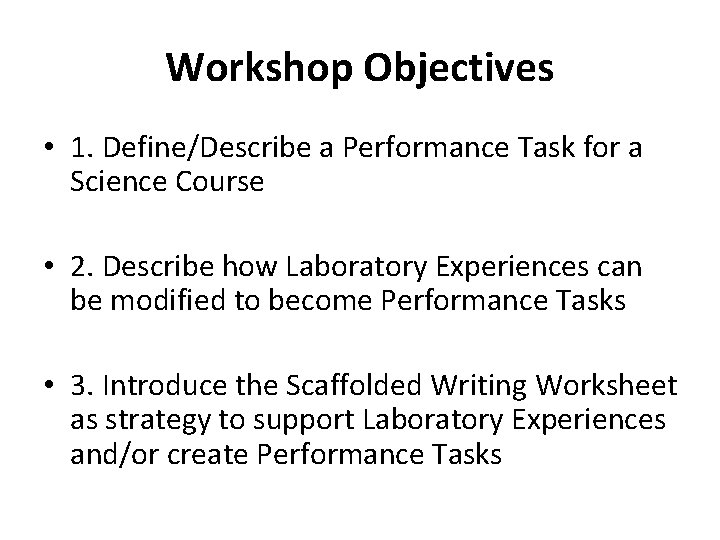 Workshop Objectives

• 1. Define/Describe a Performance Task for a Science Course

• 2. Describe how Laboratory Experiences can be modified to become Performance Tasks

• 3. Introduce the Scaffolded Writing Worksheet as strategy to support Laboratory Experiences and/or create Performance Tasks